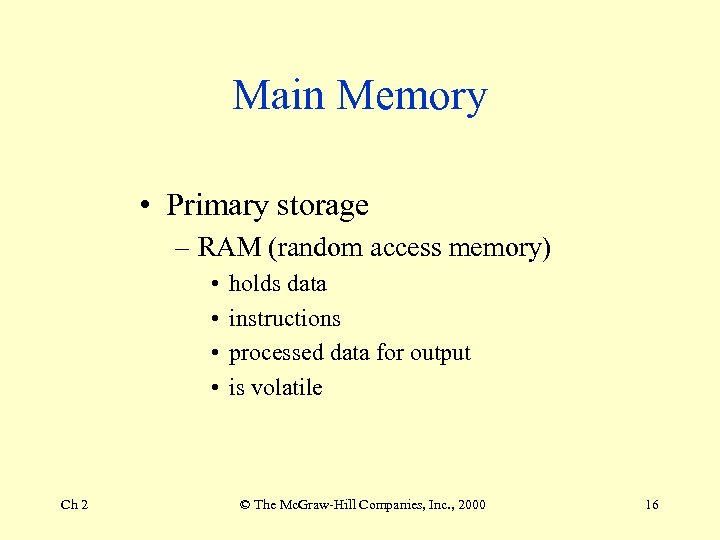 Main Memory

• Primary storage
– RAM (random access memory)
• holds data
• instructions
• processed data for output
• is volatile

Ch 2

© The McGraw-Hill Companies, Inc., 2000

16